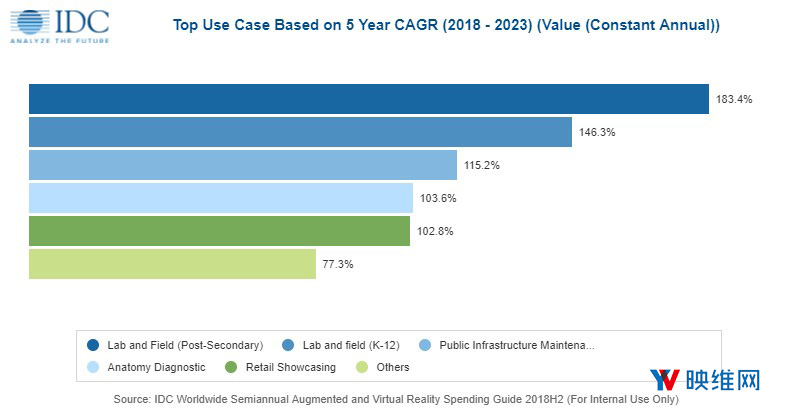 IDC
ANALYZE THE FUTURE

Top Use Case Based on 5 Year CAGR (2018 - 2023) (Value (Constant Annual))

183.4%
146.3%
115.2%
103.6%
102.8%
77.3%

Lab and Field (Post-Secondary)
Lab and field (K-12)
Public Infrastructure Maintena...
Anatomy Diagnostic
Retail Showcasing
Others

YV 映维网

Source: IDC Worldwide Semiannual Augmented and Virtual Reality Spending Guide 2018H2 (For Internal Use Only)